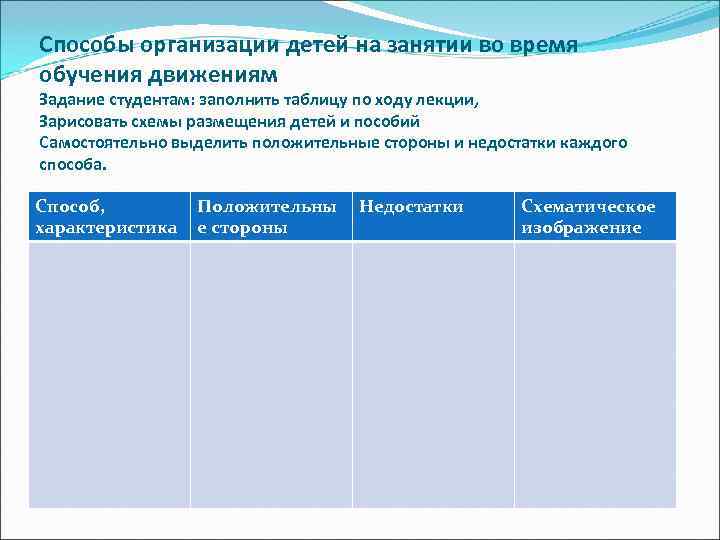 Способы организации детей на занятии во время обучения движениям
Задание студентам: заполнить таблицу по ходу лекции,
Зарисовать схемы размещения детей и пособий
Самостоятельно выделить положительные стороны и недостатки каждого способа.

| Способ, характеристика | Положительные стороны | Недостатки | Схематическое изображение |
|---|---|---|---|
| | | | |